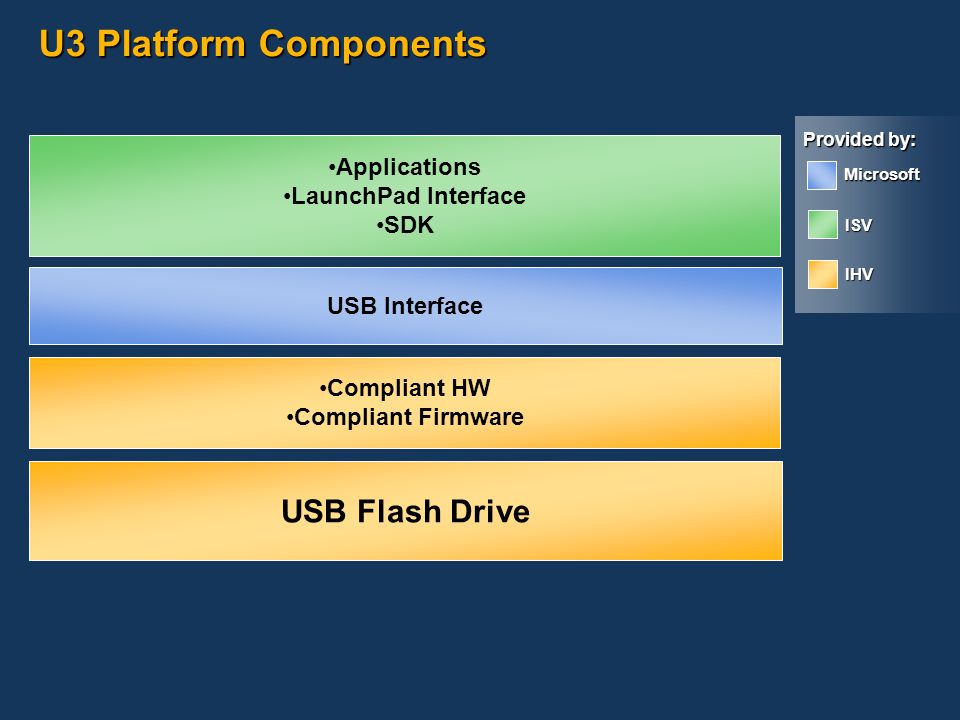 U3 Platform Components

•Applications
•LaunchPad Interface
•SDK

USB Interface

•Compliant HW
•Compliant Firmware

USB Flash Drive

Provided by:
Microsoft
ISV
IHV